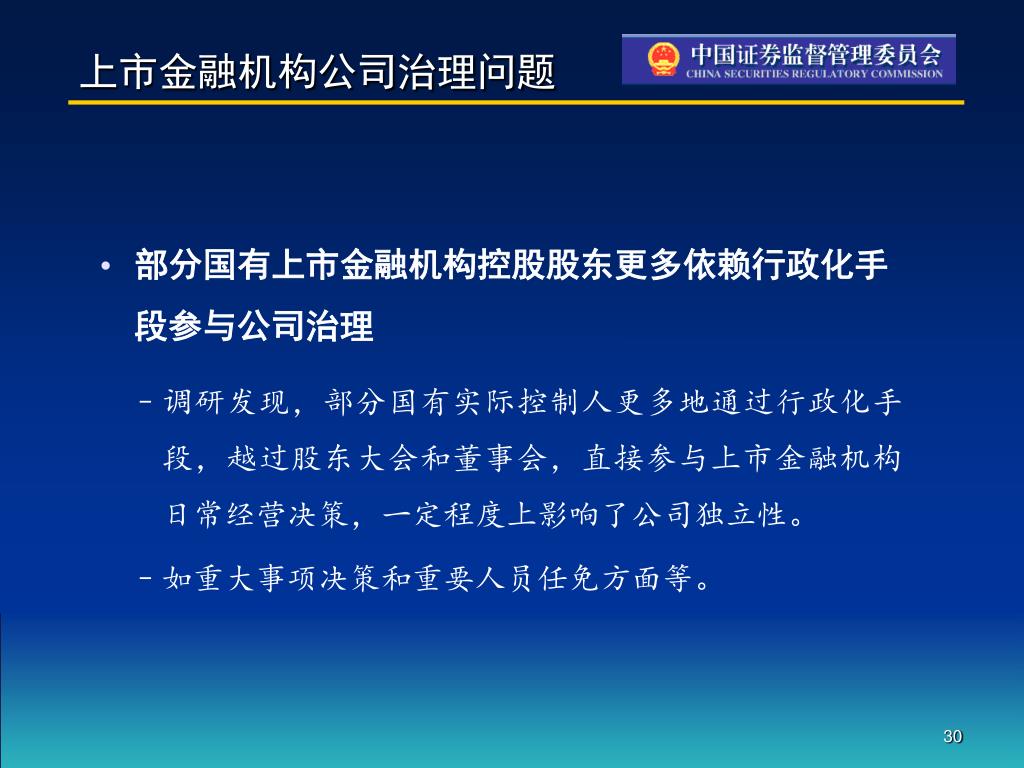 上市金融机构公司治理问题

中国证券监督管理委员会
CHINA SECURITIES REGULATORY COMMISSION

• 部分国有上市金融机构控股股东更多依赖行政化手段参与公司治理

– 调研发现，部分国有实际控制人更多地通过行政化手段，越过股东大会和董事会，直接参与上市金融机构日常经营决策，一定程度上影响了公司独立性。

– 如重大事项决策和重要人员任免方面等。

30